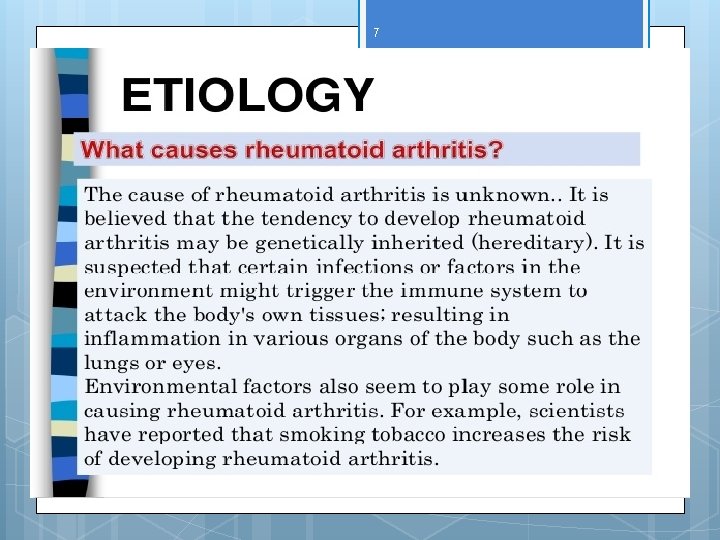 7

ETIOLOGY

What causes rheumatoid arthritis?

The cause of rheumatoid arthritis is unknown.. It is believed that the tendency to develop rheumatoid arthritis may be genetically inherited (hereditary). It is suspected that certain infections or factors in the environment might trigger the immune system to attack the body's own tissues; resulting in inflammation in various organs of the body such as the lungs or eyes.
Environmental factors also seem to play some role in causing rheumatoid arthritis. For example, scientists have reported that smoking tobacco increases the risk of developing rheumatoid arthritis.